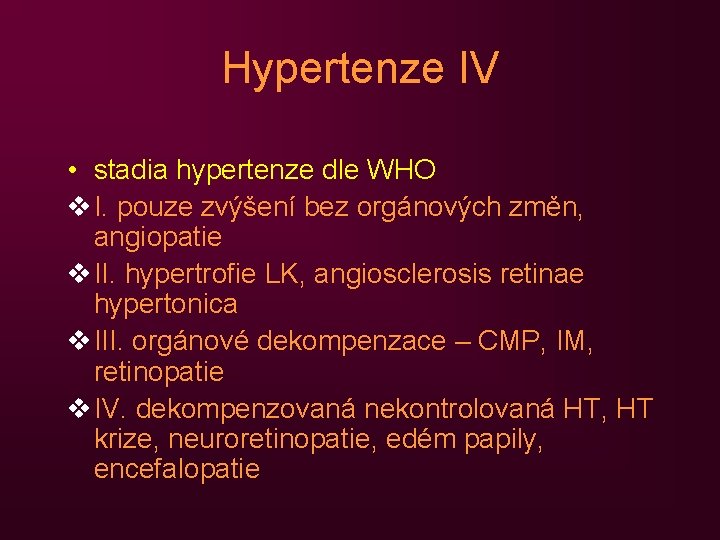 Hypertenze IV

• stadia hypertenze dle WHO

❖ I. pouze zvýšení bez orgánových změn, angiopatie

❖ II. hypertrofie LK, angiosclerosis retinae hypertonica

❖ III. orgánové dekompenzace – CMP, IM, retinopatie

❖ IV. dekompenzovaná nekontrolovaná HT, HT krize, neuroretinopatie, edém papily, encefalopatie